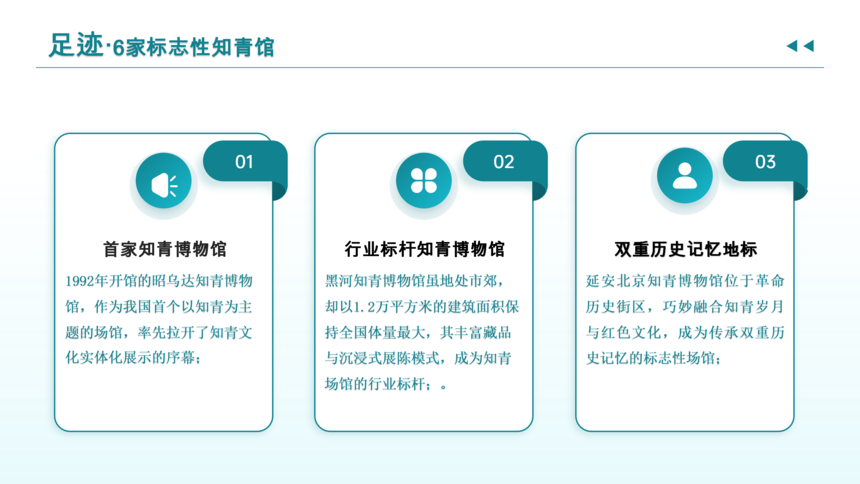 足迹·6家标志性知青馆

01

首家知青博物馆

1992年开馆的昭乌达知青博物馆，作为我国首个以知青为主题的场馆，率先拉开了知青文化实体化展示的序幕；

02

行业标杆知青博物馆

黑河知青博物馆虽地处市郊，却以1.2万平方米的建筑面积保持全国体量最大，其丰富藏品与沉浸式展陈模式，成为知青场馆的行业标杆；。

03

双重历史记忆地标

延安北京知青博物馆位于革命历史街区，巧妙融合知青岁月与红色文化，成为传承双重历史记忆的标志性场馆；